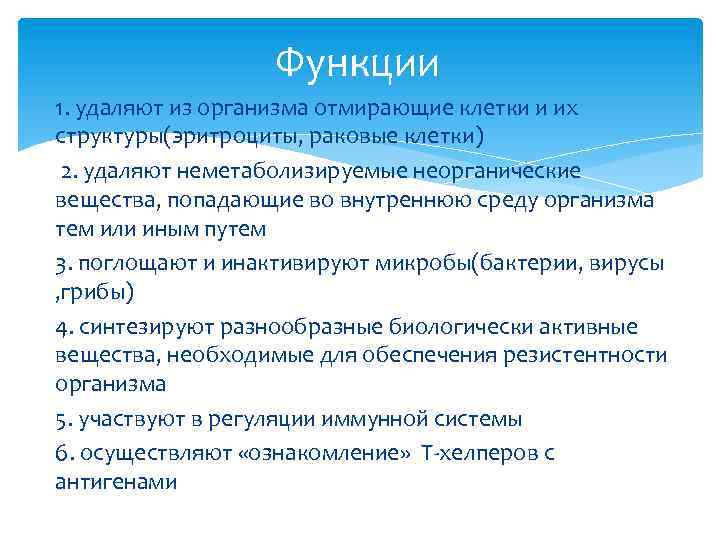 Функции

1. удаляют из организма отмирающие клетки и их структуры(эритроциты, раковые клетки)

2. удаляют неметаболизируемые неорганические вещества, попадающие во внутреннюю среду организма тем или иным путем

3. поглощают и инактивируют микробы(бактерии, вирусы ,грибы)

4. синтезируют разнообразные биологически активные вещества, необходимые для обеспечения резистентности организма

5. участвуют в регуляции иммунной системы

6. осуществляют «ознакомление» Т-хелперов с антигенами